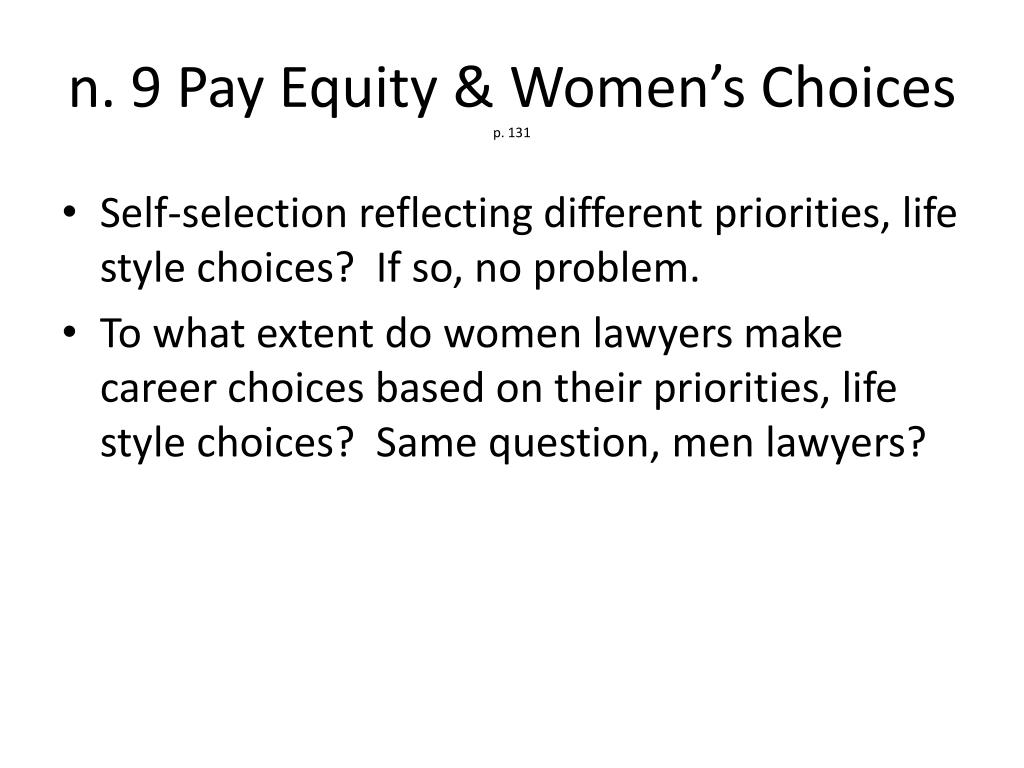 n. 9 Pay Equity & Women’s Choices
p. 131

• Self-selection reflecting different priorities, life style choices?  If so, no problem.
• To what extent do women lawyers make career choices based on their priorities, life style choices?  Same question, men lawyers?